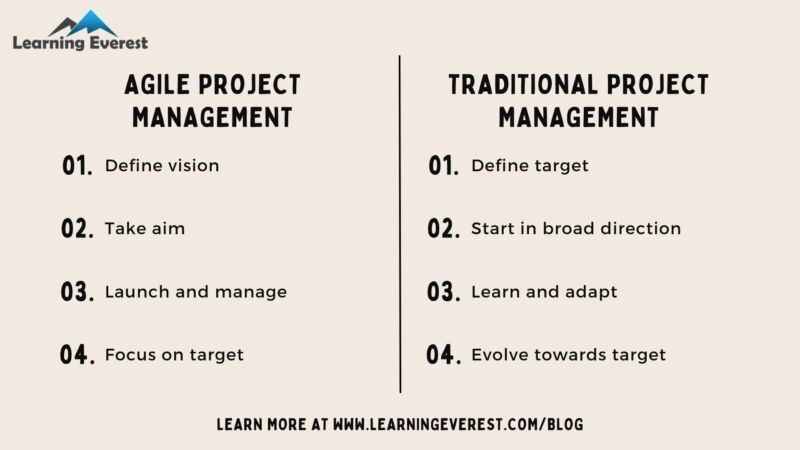 Learning Everest

AGILE PROJECT MANAGEMENT

01. Define vision

02. Take aim

03. Launch and manage

04. Focus on target

TRADITIONAL PROJECT MANAGEMENT

01. Define target

02. Start in broad direction

03. Learn and adapt

04. Evolve towards target

LEARN MORE AT WWW.LEARNINGEVEREST.COM/BLOG